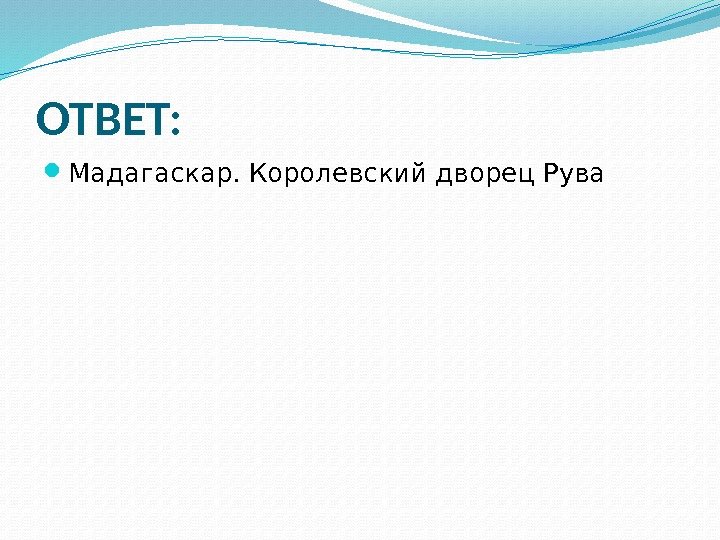 ОТВЕТ:

Мадагаскар. Королевский дворец Рува